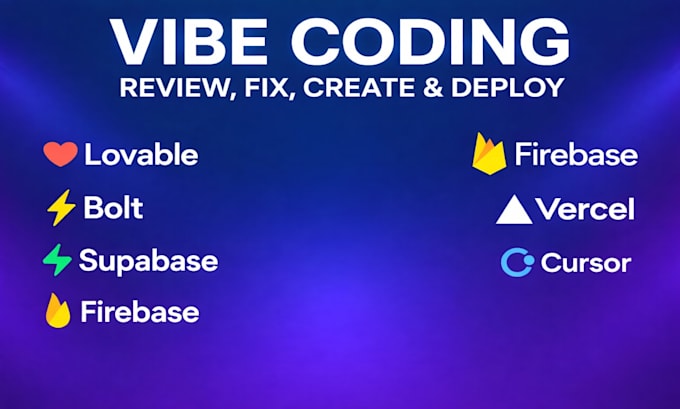 VIBE CODING
REVIEW, FIX, CREATE & DEPLOY

Lovable
Bolt
Supabase
Firebase

Firebase
Vercel
Cursor